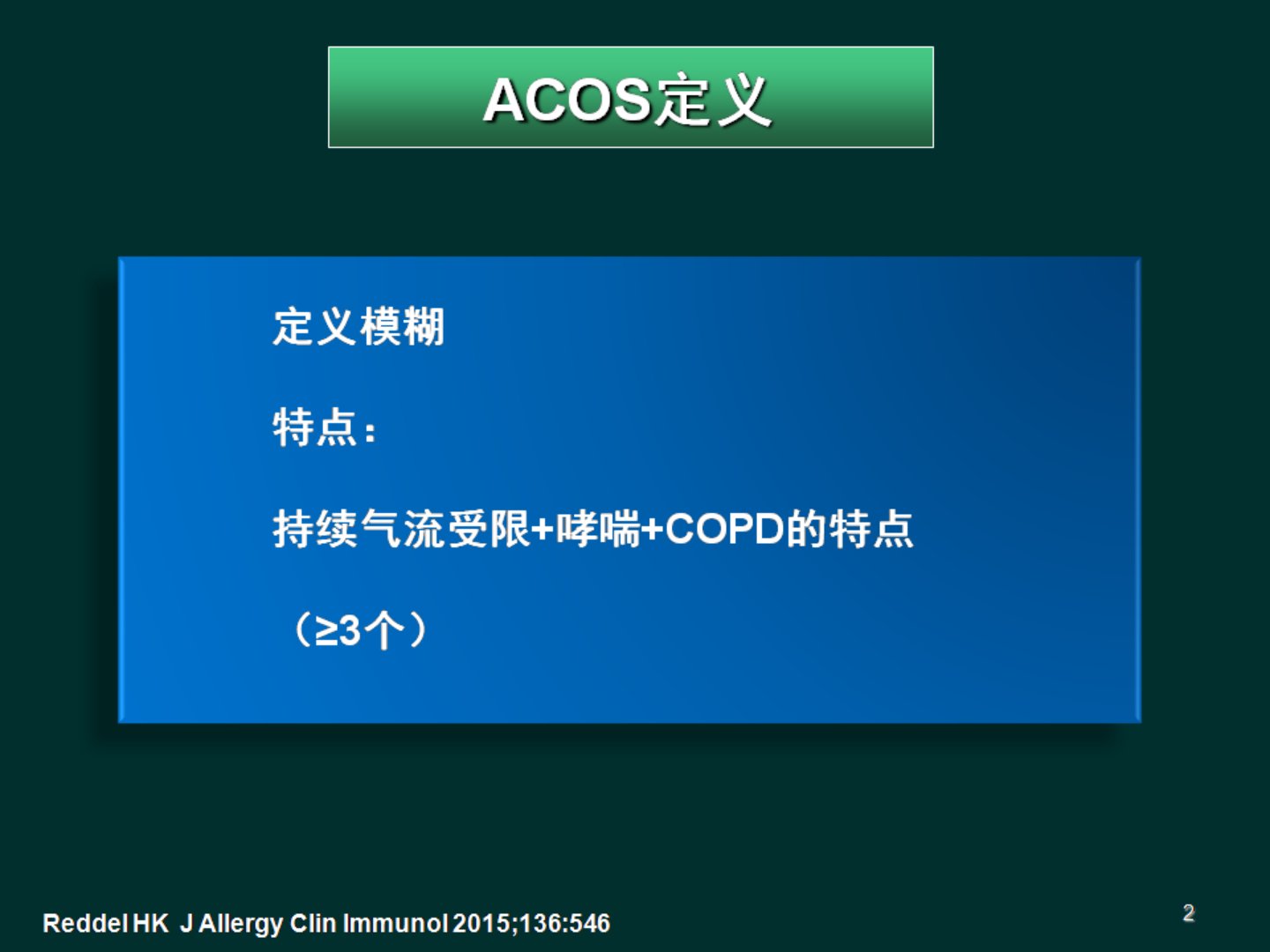 ACOS定义

定义模糊

特点：

持续气流受限+哮喘+COPD的特点

（≥3个）

Reddel HK J Allergy Clin Immunol 2015;136:546

2